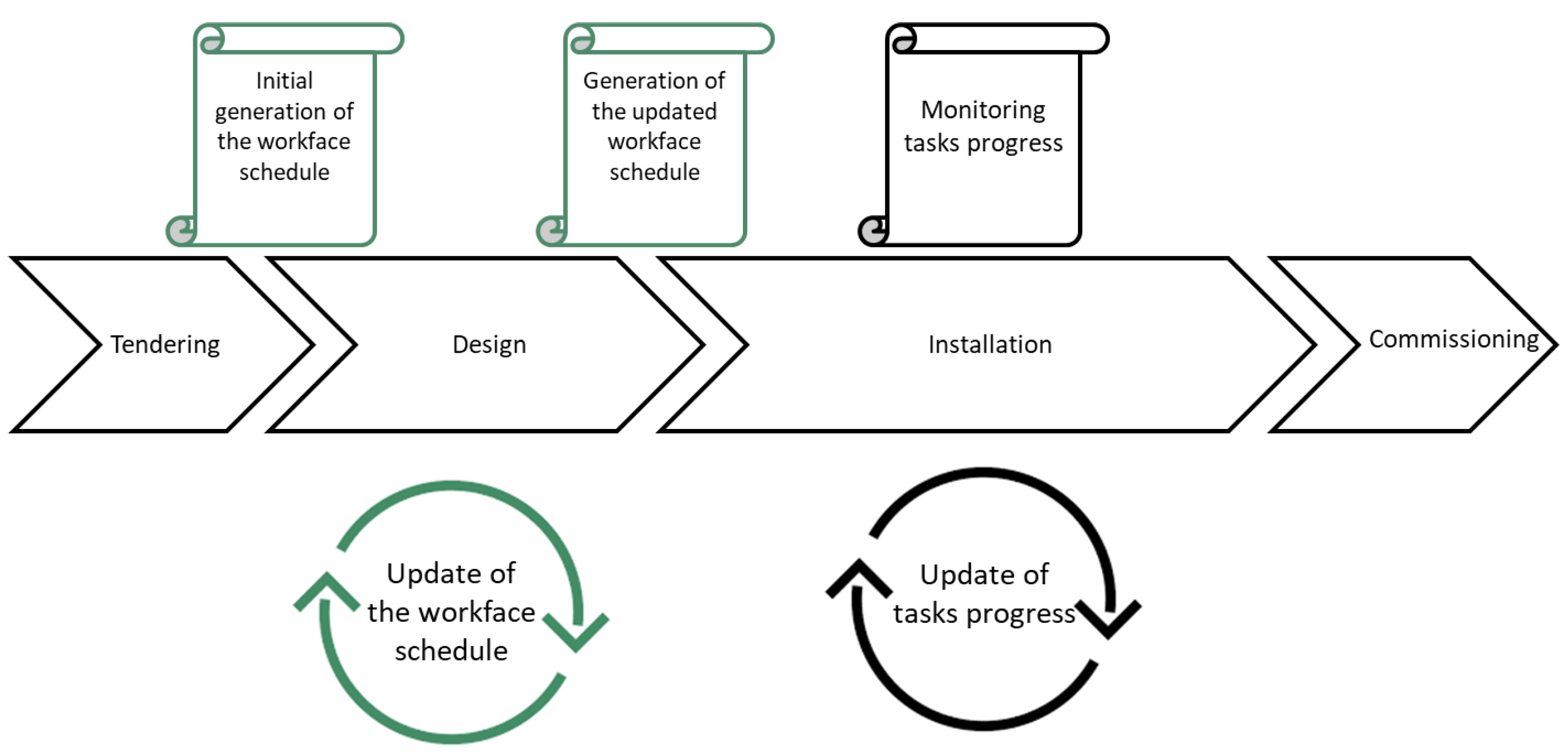 Initial generation of the workface schedule

Generation of the updated workface schedule

Monitoring tasks progress

Tendering

Design

Installation

Commissioning

Update of the workface schedule

Update of tasks progress